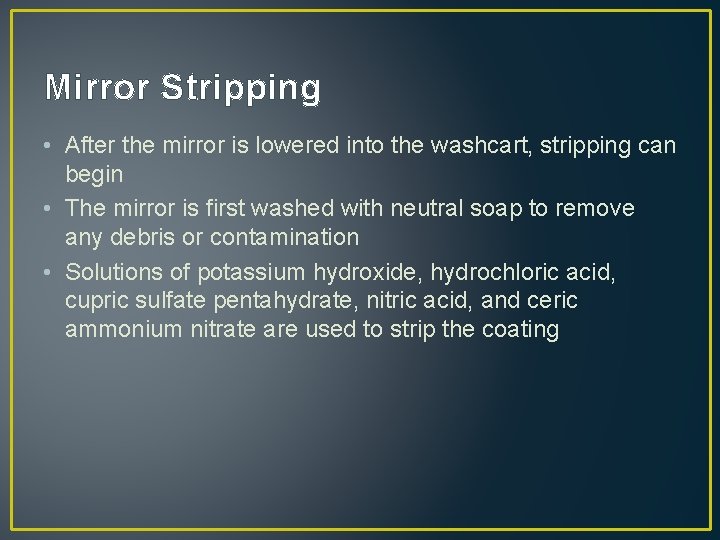 Mirror Stripping

• After the mirror is lowered into the washcart, stripping can begin

• The mirror is first washed with neutral soap to remove any debris or contamination

• Solutions of potassium hydroxide, hydrochloric acid, cupric sulfate pentahydrate, nitric acid, and ceric ammonium nitrate are used to strip the coating